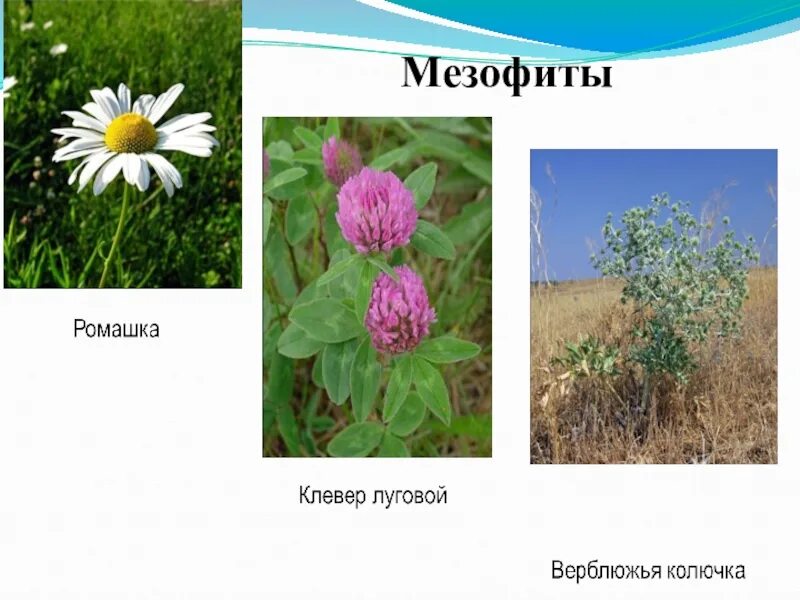 Мезофиты

Ромашка

Клевер луговой

Верблюжья колючка